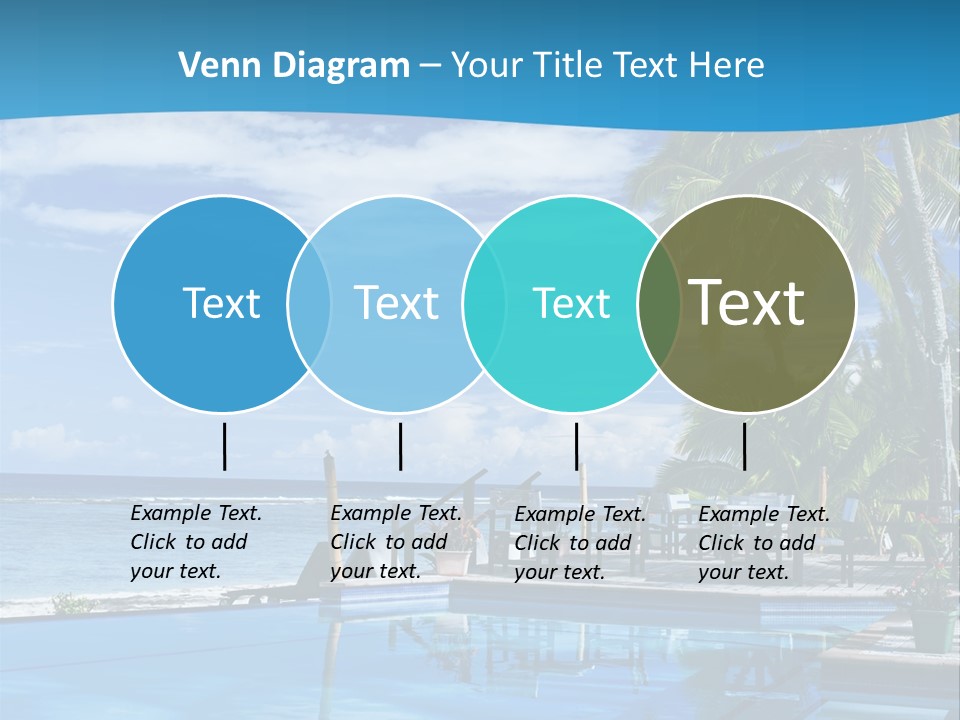 Venn Diagram – Your Title Text Here

Text

Text

Text

Text

Example Text. Click to add your text.

Example Text. Click to add your text.

Example Text. Click to add your text.

Example Text. Click to add your text.